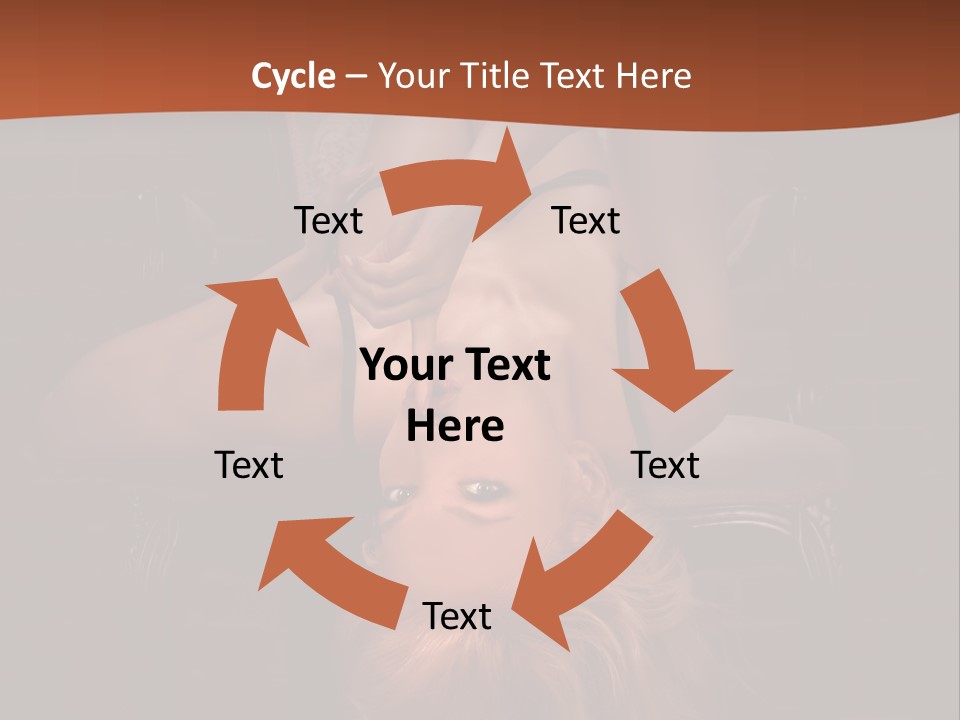 Cycle – Your Title Text Here

Text

Text

Your Text Here

Text

Text

Text